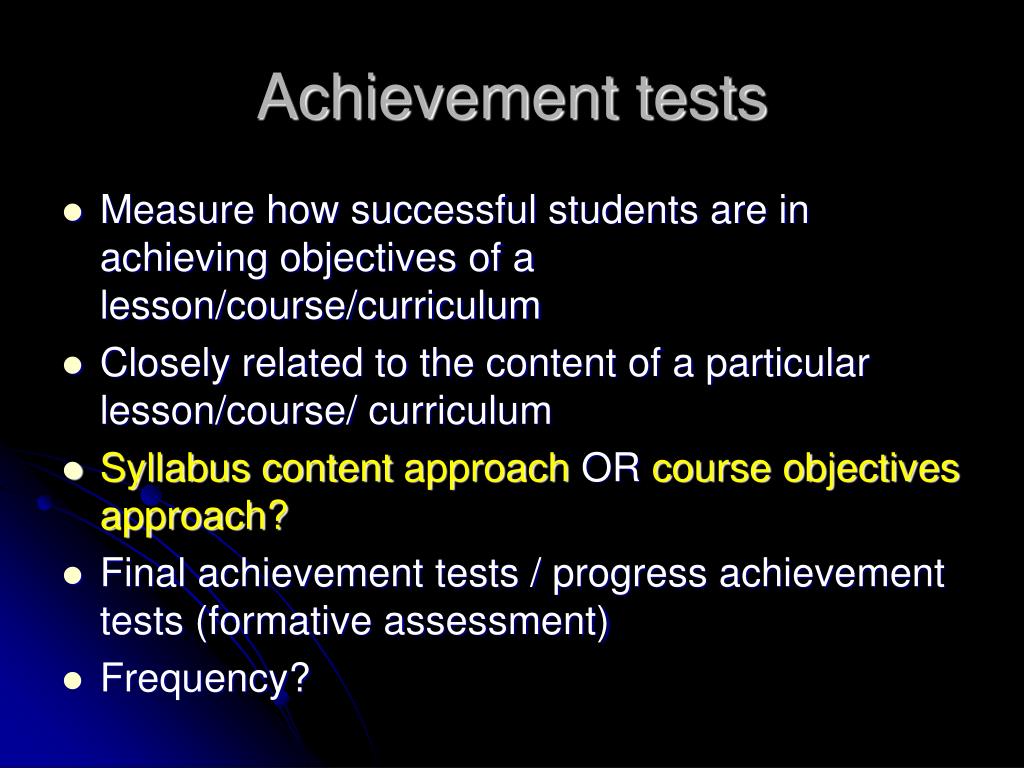 Achievement tests

- Measure how successful students are in achieving objectives of a lesson/course/curriculum
- Closely related to the content of a particular lesson/course/ curriculum
- Syllabus content approach OR course objectives approach?
- Final achievement tests / progress achievement tests (formative assessment)
- Frequency?